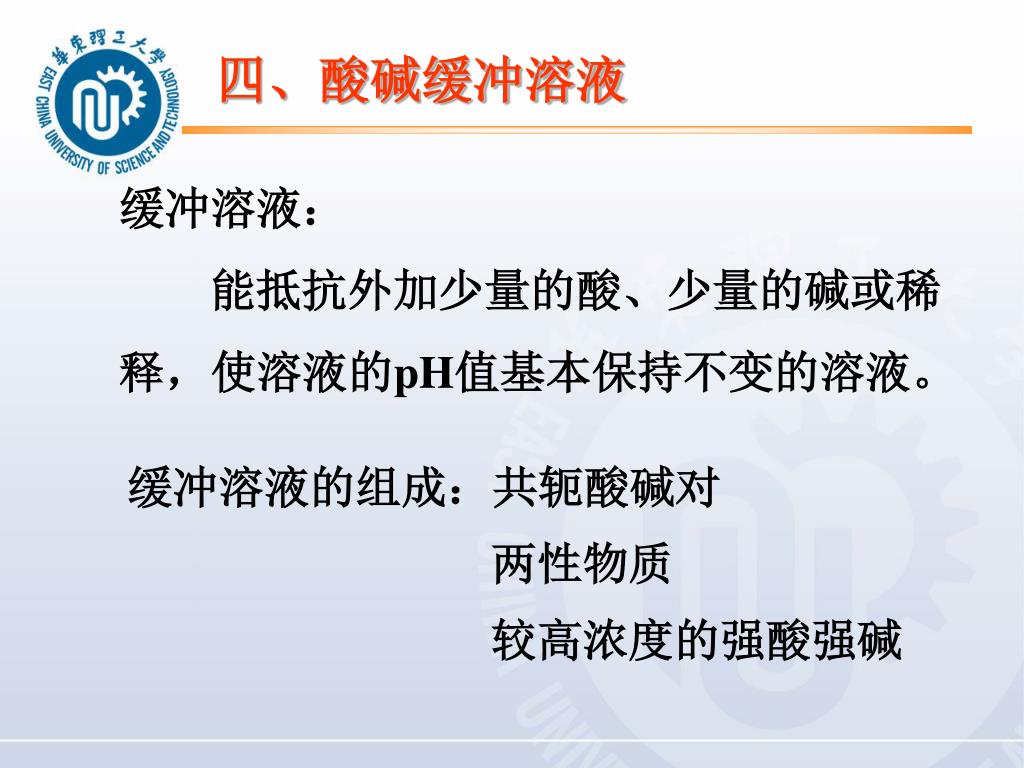 華東理工大學
EAST CHINA UNIVERSITY OF SCIENCE AND TECHNOLOGY

四、酸碱缓冲溶液

缓冲溶液：

能抵抗外加少量的酸、少量的碱或稀释，使溶液的pH值基本保持不变的溶液。

缓冲溶液的组成：共轭酸碱对
两性物质
较高浓度的强酸强碱